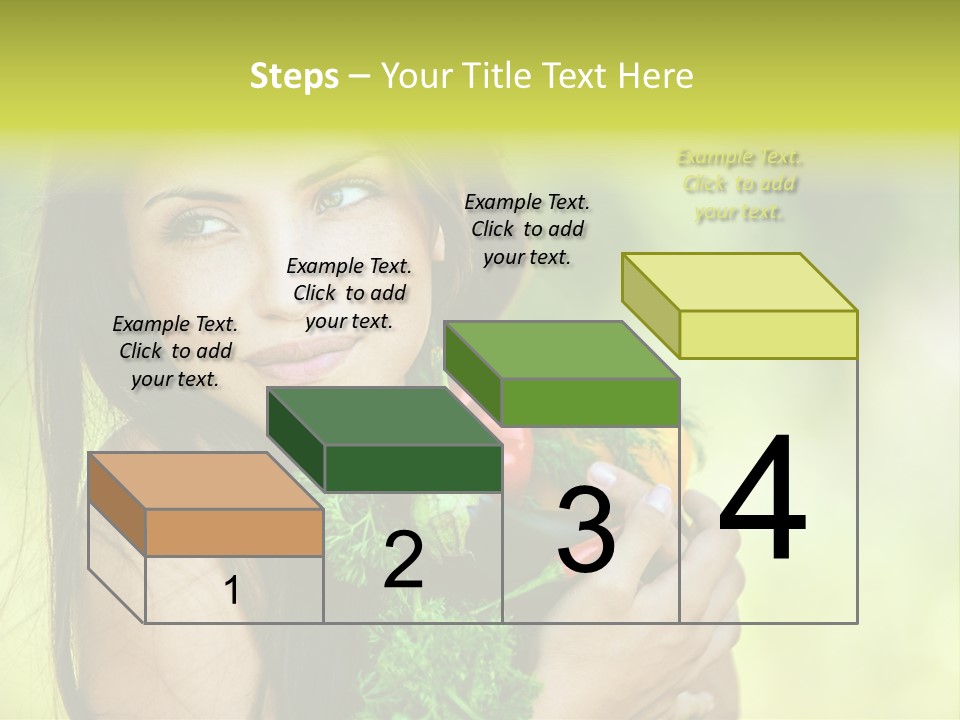 Steps – Your Title Text Here

Example Text. Click to add your text.

Example Text. Click to add your text.

Example Text. Click to add your text.

Example Text. Click to add your text.

1

2

3

4